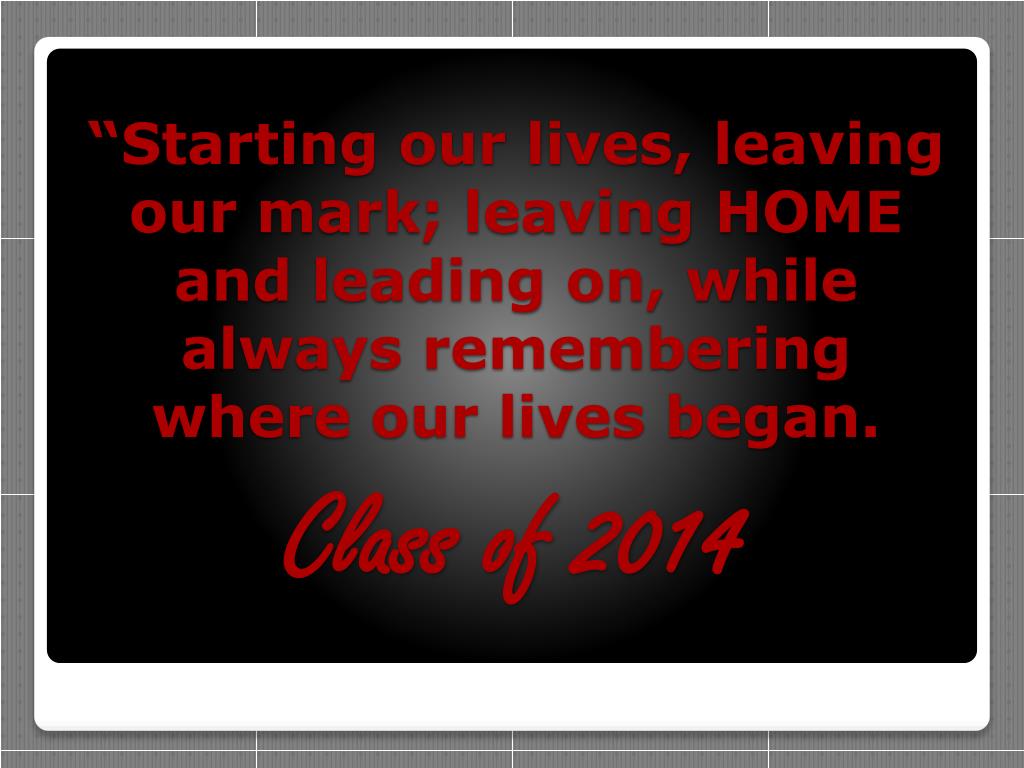 “Starting our lives, leaving our mark; leaving HOME and leading on, while always remembering where our lives began.

Class of 2014